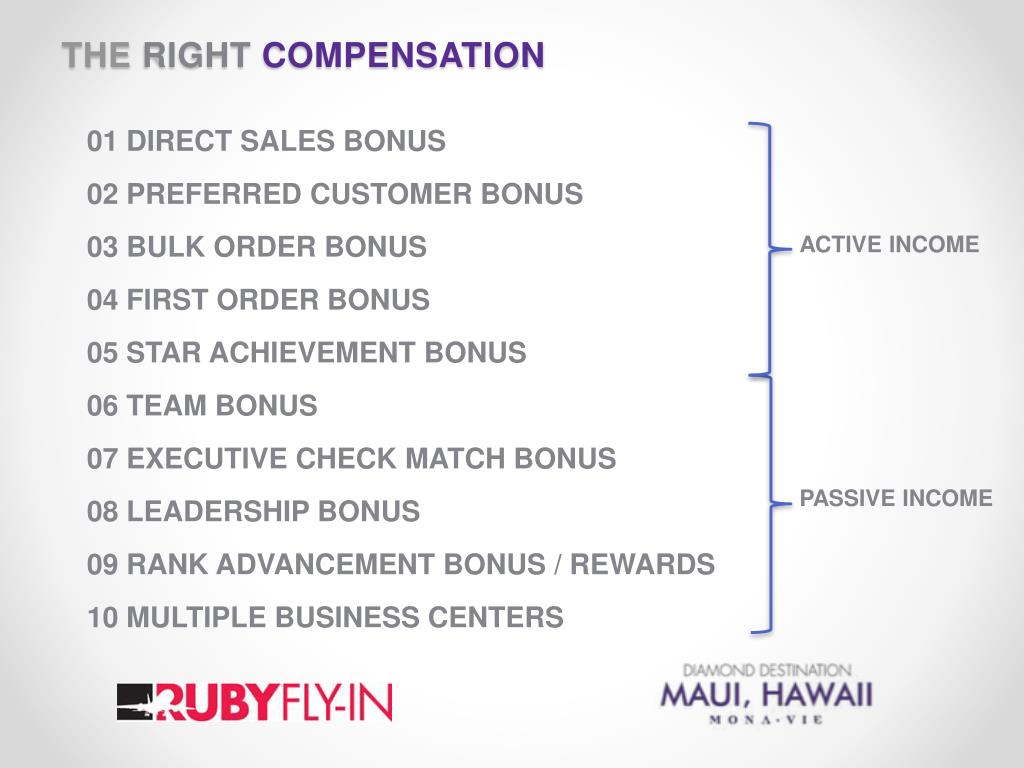 THE RIGHT COMPENSATION

01 DIRECT SALES BONUS
02 PREFERRED CUSTOMER BONUS
03 BULK ORDER BONUS
04 FIRST ORDER BONUS
05 STAR ACHIEVEMENT BONUS
06 TEAM BONUS
07 EXECUTIVE CHECK MATCH BONUS
08 LEADERSHIP BONUS
09 RANK ADVANCEMENT BONUS / REWARDS
10 MULTIPLE BUSINESS CENTERS

ACTIVE INCOME

PASSIVE INCOME

RUBYFLY-IN

DIAMOND DESTINATION
MAUI, HAWAII
MONA·VIE